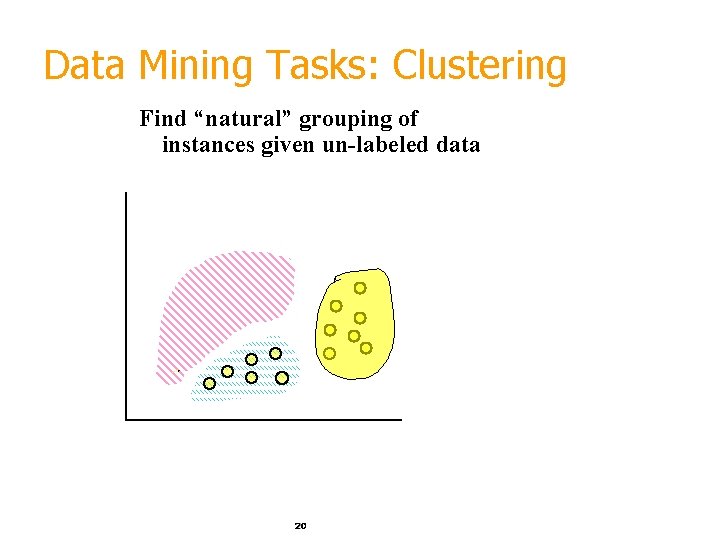 Data Mining Tasks: Clustering

Find “natural” grouping of instances given un-labeled data

20